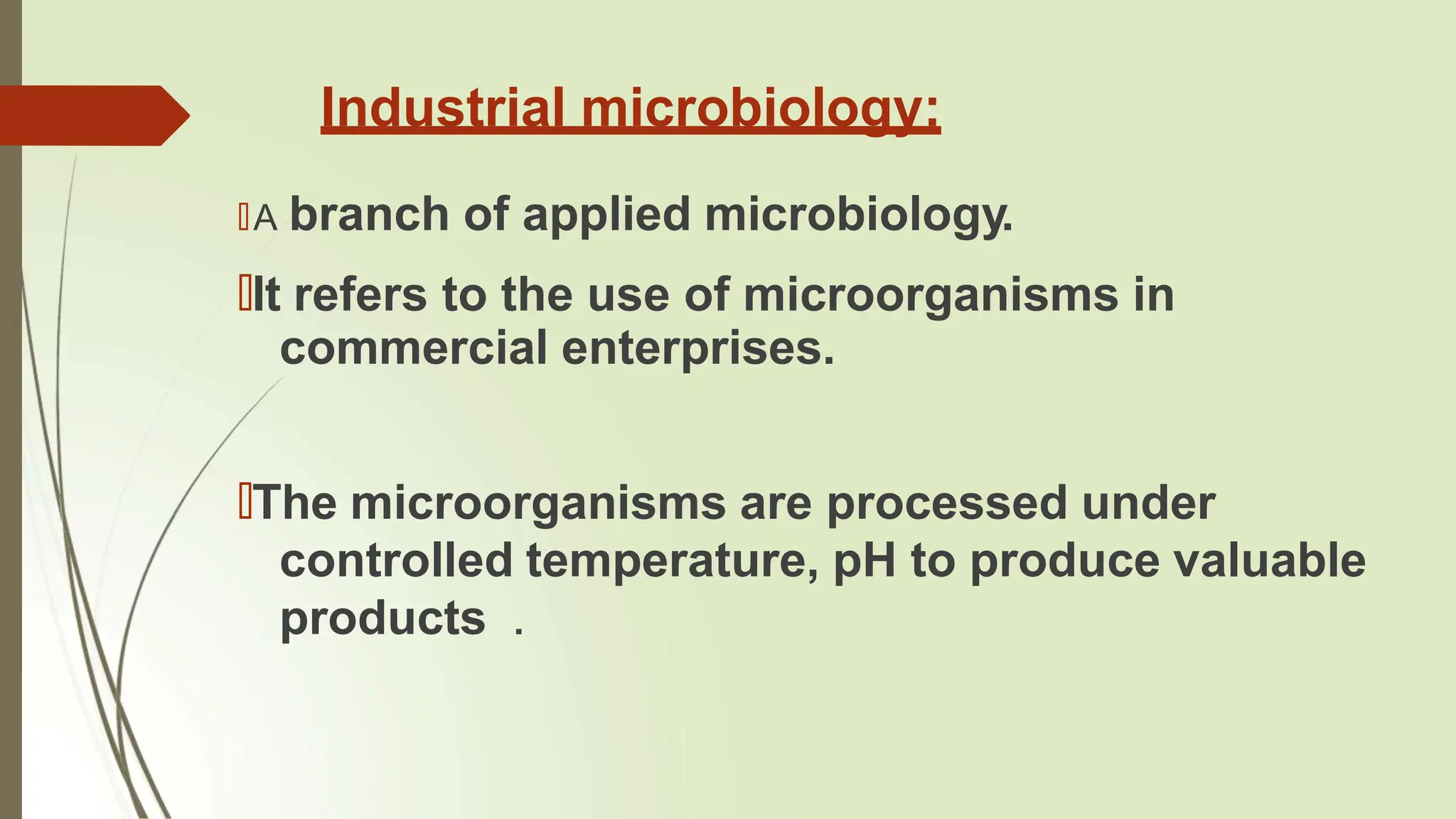 Industrial microbiology:

A branch of applied microbiology.

It refers to the use of microorganisms in commercial enterprises.

The microorganisms are processed under controlled temperature, pH to produce valuable products .